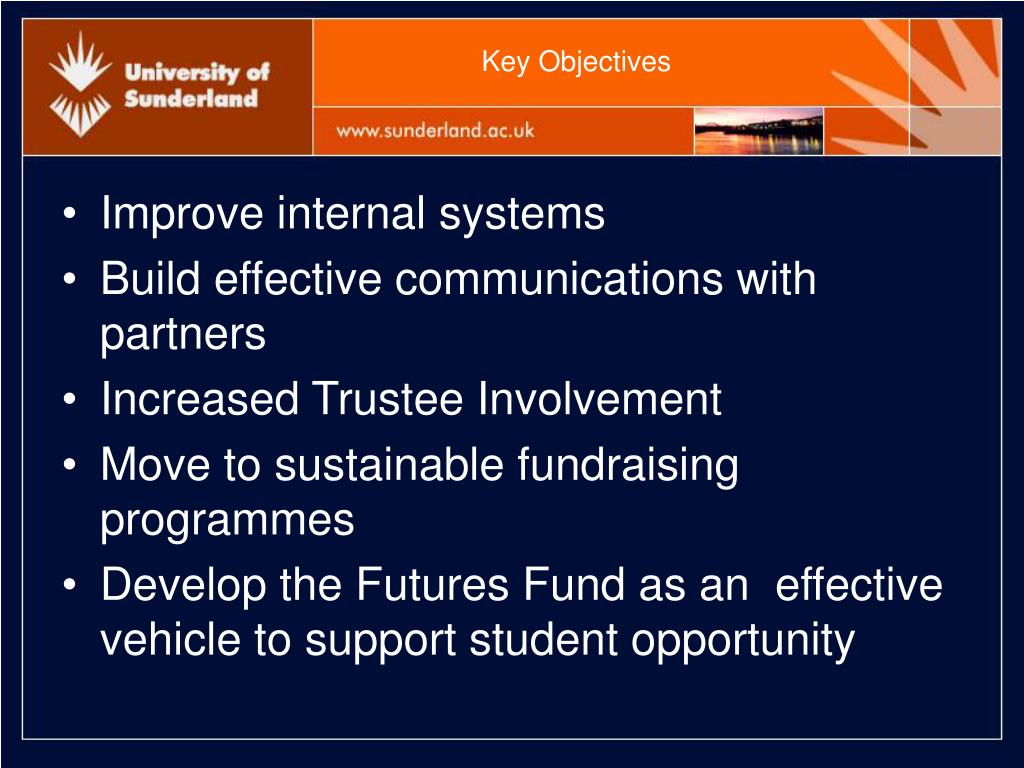 University of Sunderland

Key Objectives

www.sunderland.ac.uk

• Improve internal systems
• Build effective communications with partners
• Increased Trustee Involvement
• Move to sustainable fundraising programmes
• Develop the Futures Fund as an effective vehicle to support student opportunity